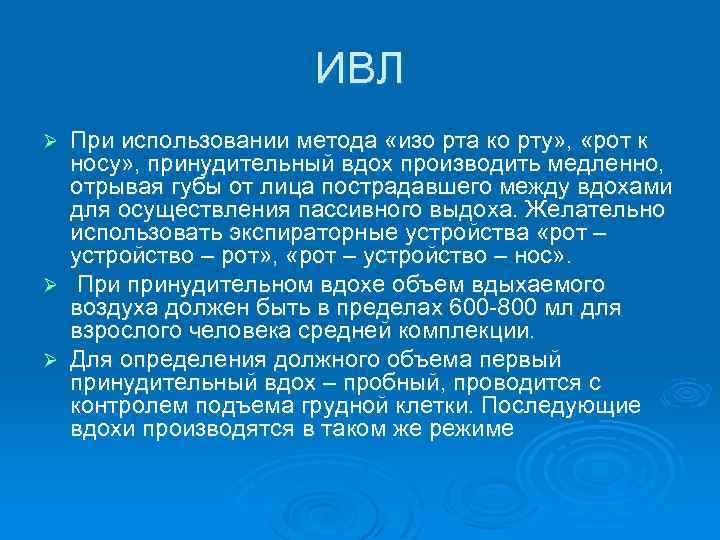 ИВЛ

➢ При использовании метода «изо рта ко рту», «рот к носу», принудительный вдох производить медленно, отрывая губы от лица пострадавшего между вдохами для осуществления пассивного выдоха. Желательно использовать экспираторные устройства «рот – устройство – рот», «рот – устройство – нос».

➢ При принудительном вдохе объем вдыхаемого воздуха должен быть в пределах 600-800 мл для взрослого человека средней комплекции.

➢ Для определения должного объема первый принудительный вдох – пробный, проводится с контролем подъема грудной клетки. Последующие вдохи производятся в таком же режиме